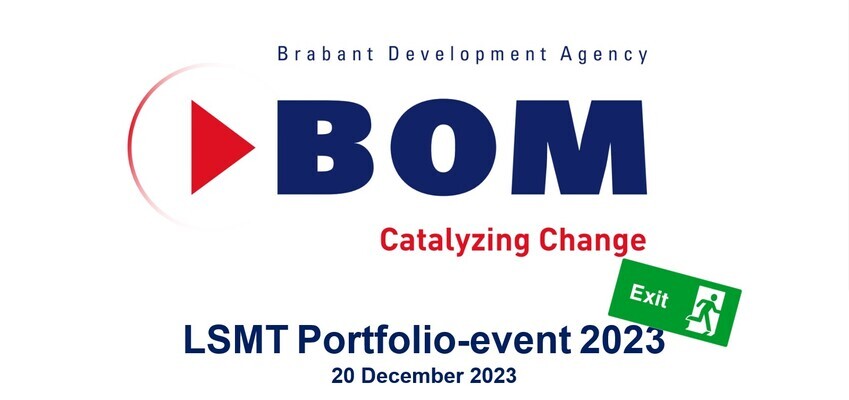 Brabant Development Agency

BOM

Catalyzing Change

Exit

LSMT Portfolio-event 2023

20 December 2023